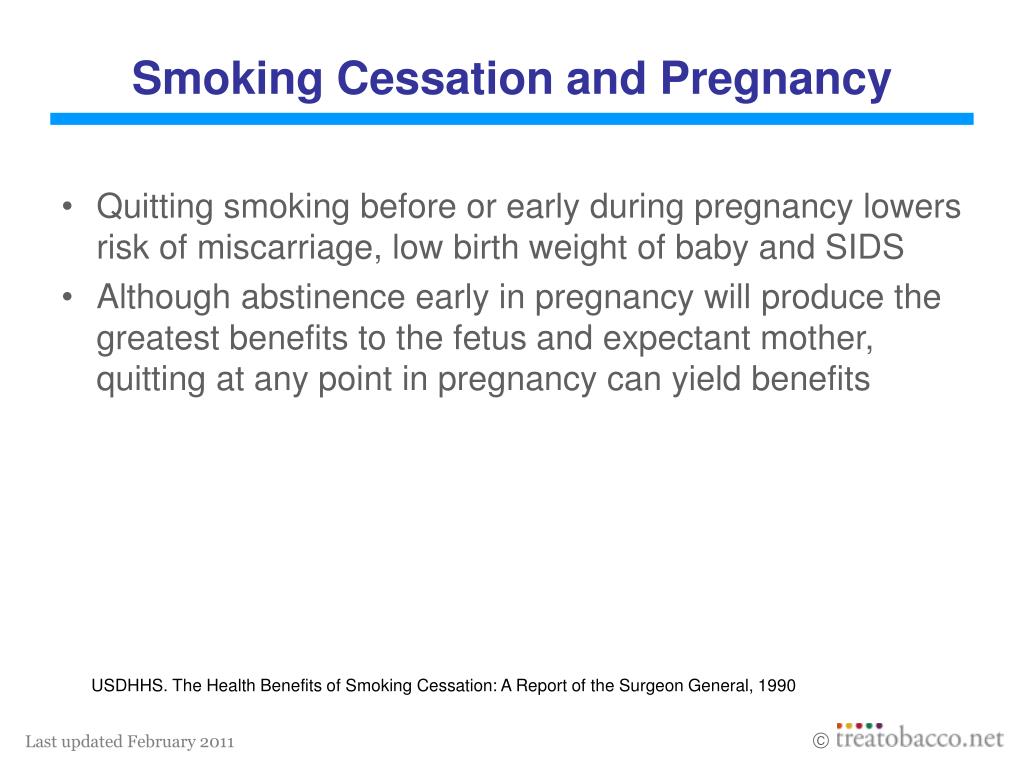 Smoking Cessation and Pregnancy

• Quitting smoking before or early during pregnancy lowers risk of miscarriage, low birth weight of baby and SIDS
• Although abstinence early in pregnancy will produce the greatest benefits to the fetus and expectant mother, quitting at any point in pregnancy can yield benefits

USDHHS. The Health Benefits of Smoking Cessation: A Report of the Surgeon General, 1990

Last updated February 2011

© treatobacco.net